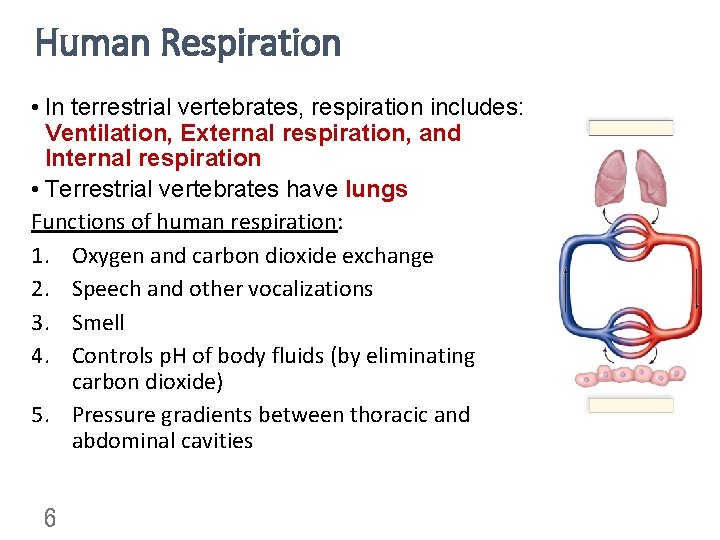 Human Respiration

• In terrestrial vertebrates, respiration includes: Ventilation, External respiration, and Internal respiration

• Terrestrial vertebrates have lungs

Functions of human respiration:

1. Oxygen and carbon dioxide exchange
2. Speech and other vocalizations
3. Smell
4. Controls pH of body fluids (by eliminating carbon dioxide)
5. Pressure gradients between thoracic and abdominal cavities

6